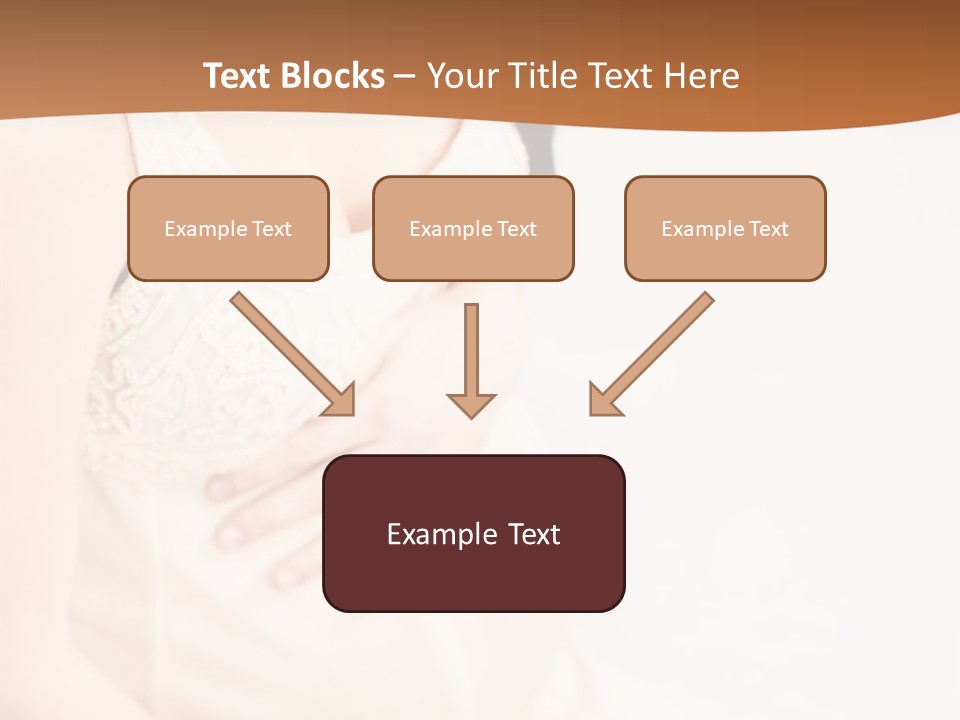 Text Blocks – Your Title Text Here

Example Text

Example Text

Example Text

Example Text